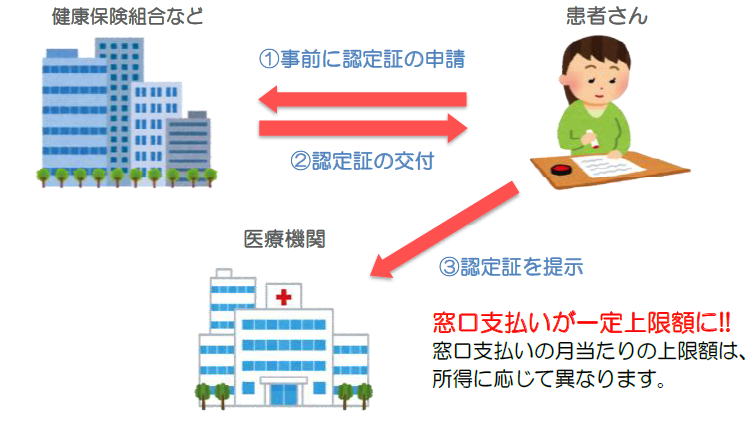 健康保険組合など

患者さん

①事前に認定証の申請

②認定証の交付

医療機関

③認定証を提示

窓口支払いが一定上限額に!!
窓口支払いの月当たりの上限額は、所得に応じて異なります。